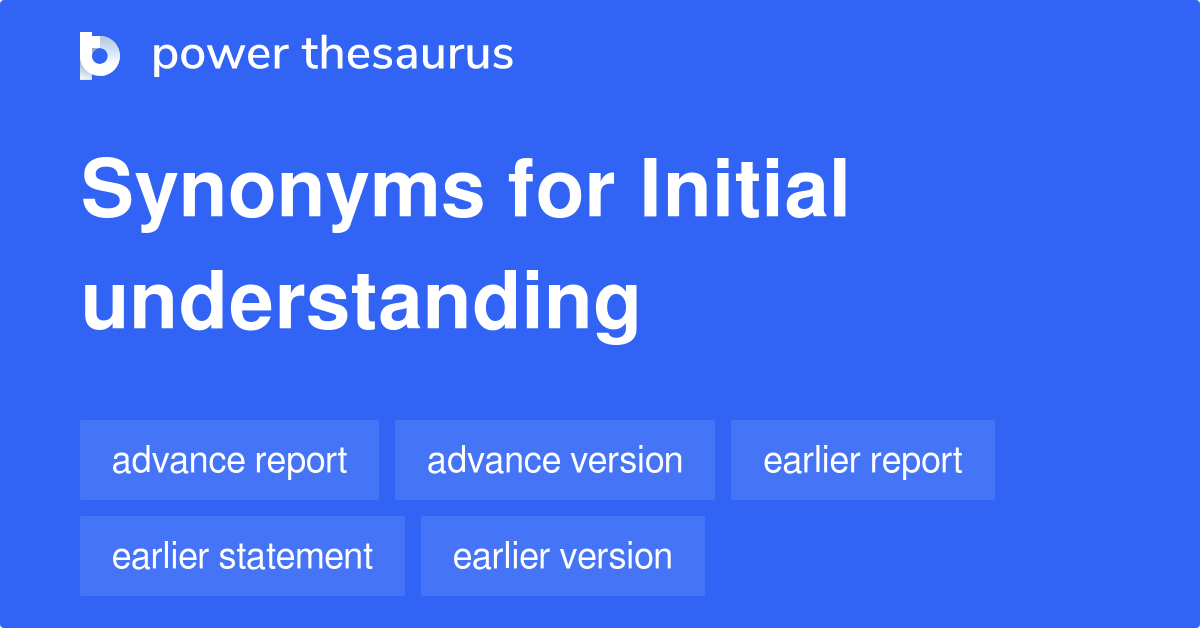 power thesaurus

Synonyms for Initial understanding

advance report
advance version
earlier report
earlier statement
earlier version